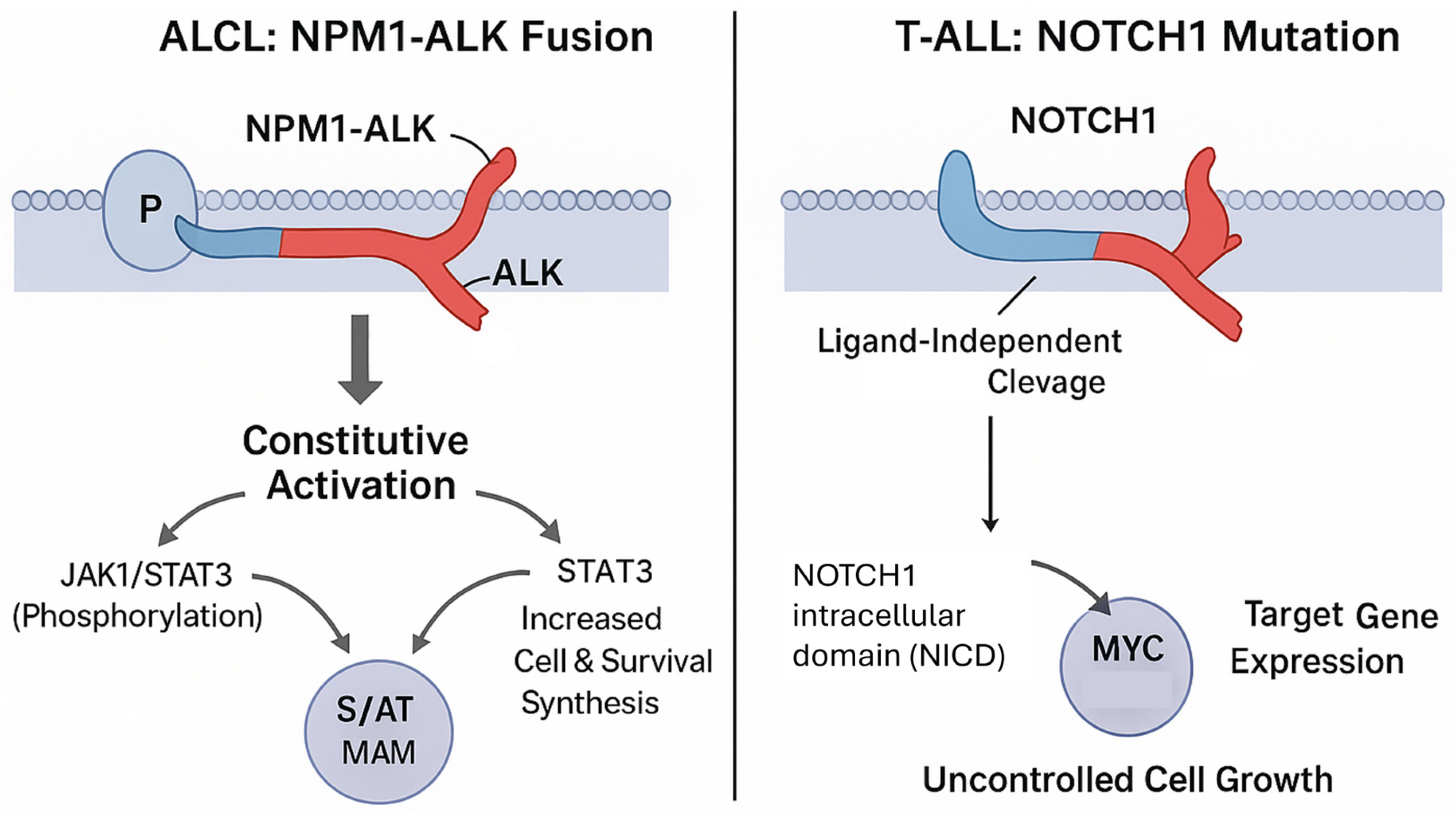 ALCL: NPM1-ALK Fusion

NPM1-ALK

P

ALK

Constitutive Activation

JAK1/STAT3 (Phosphorylation)

STAT3 Increased Cell & Survival Synthesis

S/AT MAM

T-ALL: NOTCH1 Mutation

NOTCH1

Ligand-Independent Clevage

NOTCH1 intracellular domain (NICD)

MYC

Target Gene Expression

Uncontrolled Cell Growth